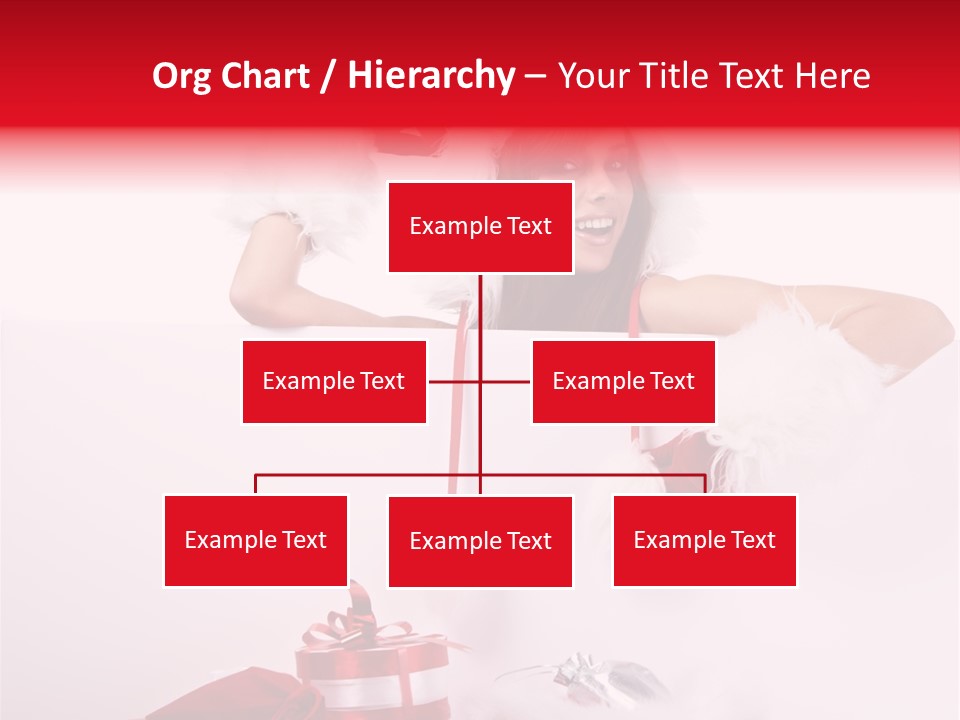 Org Chart / Hierarchy – Your Title Text Here

Example Text

Example Text

Example Text

Example Text

Example Text

Example Text